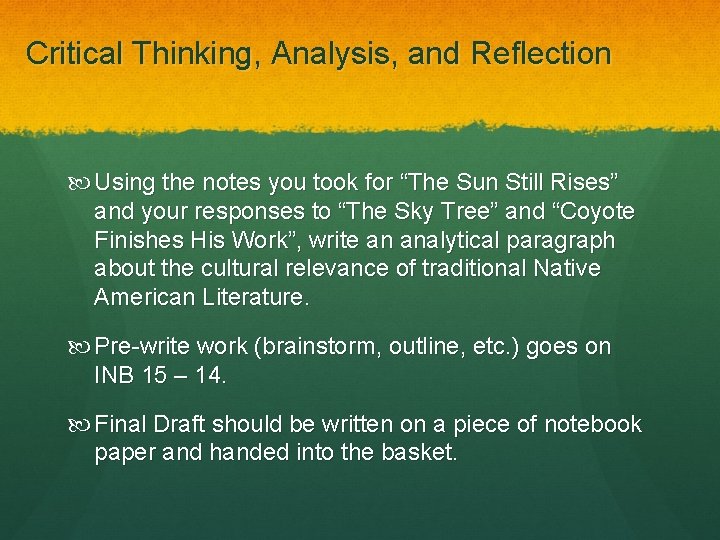 Critical Thinking, Analysis, and Reflection

Using the notes you took for “The Sun Still Rises” and your responses to “The Sky Tree” and “Coyote Finishes His Work”, write an analytical paragraph about the cultural relevance of traditional Native American Literature.

Pre-write work (brainstorm, outline, etc.) goes on INB 15 – 14.

Final Draft should be written on a piece of notebook paper and handed into the basket.